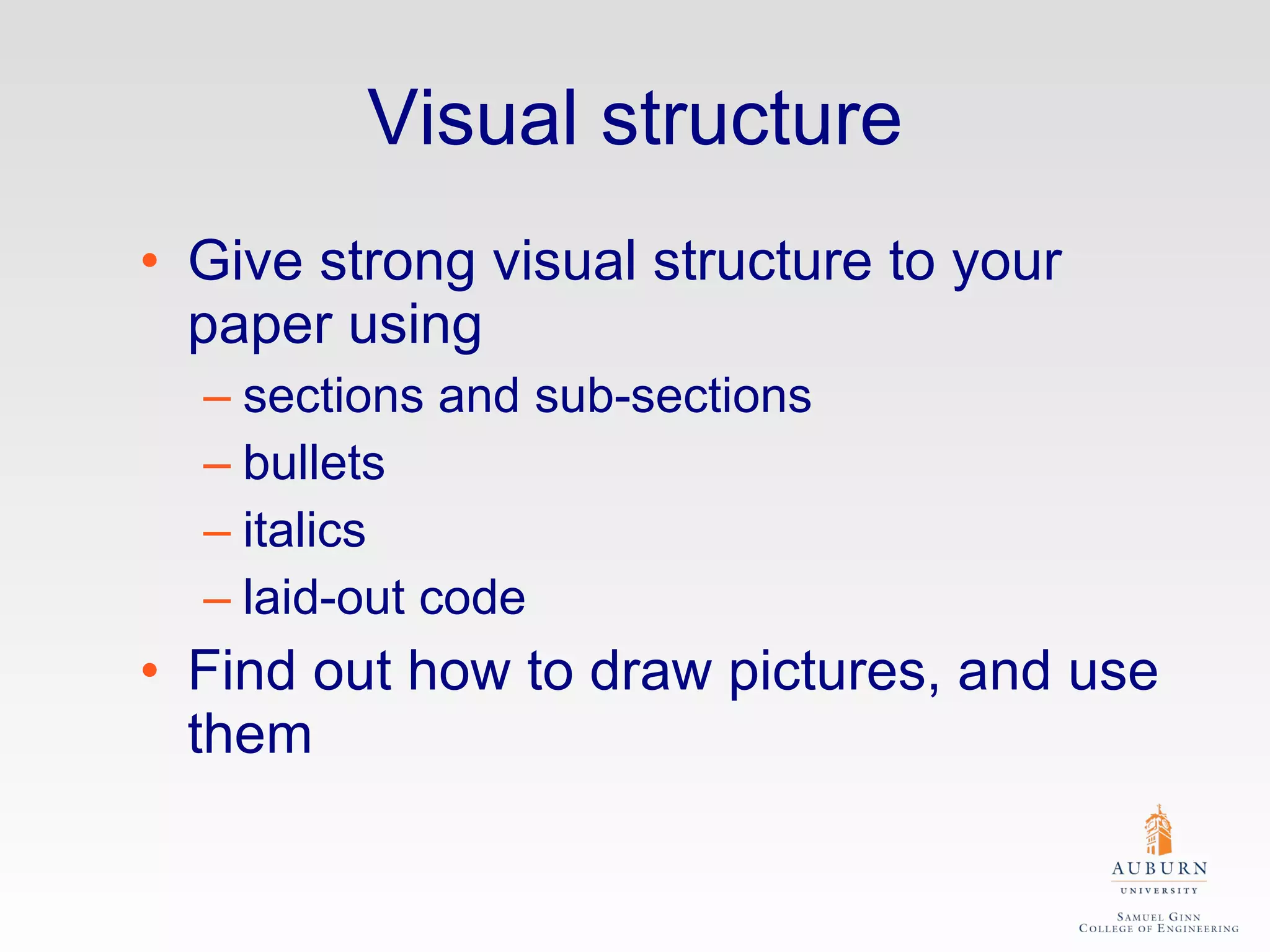 Visual structure

• Give strong visual structure to your paper using
– sections and sub-sections
– bullets
– italics
– laid-out code

• Find out how to draw pictures, and use them

AUBURN
UNIVERSITY
SAMUEL GINN
COLLEGE OF ENGINEERING